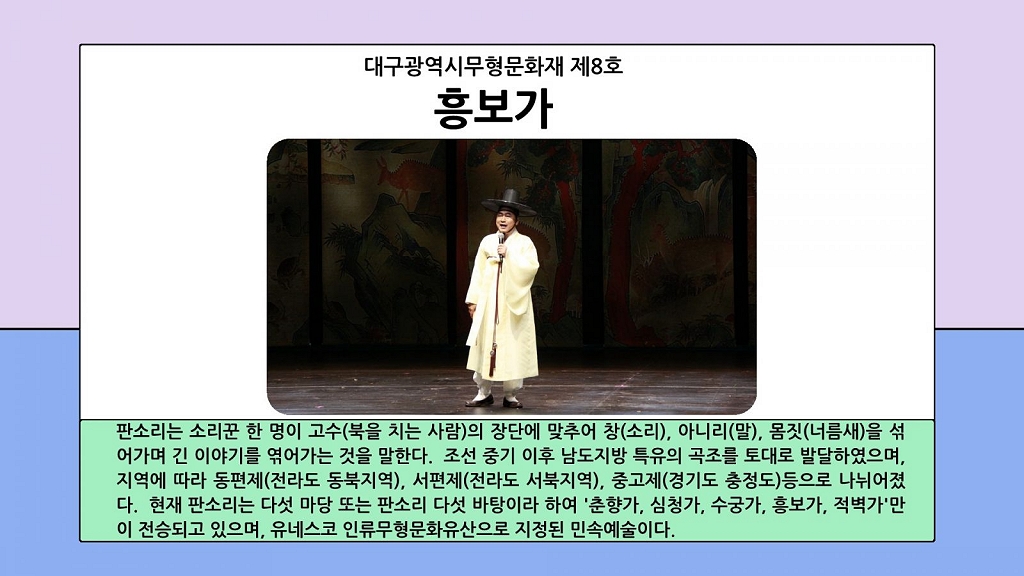 대구광역시무형문화재 제8호

흥보가

판소리는 소리꾼 한 명이 고수(북을 치는 사람)의 장단에 맞추어 창(소리), 아니리(말), 몸짓(너름새)을 섞어가며 긴 이야기를 엮어가는 것을 말한다. 조선 중기 이후 남도지방 특유의 곡조를 토대로 발달하였으며, 지역에 따라 동편제(전라도 동북지역), 서편제(전라도 서북지역), 중고제(경기도 충정도)등으로 나뉘어졌다. 현재 판소리는 다섯 마당 또는 판소리 다섯 바탕이라 하여 '춘향가, 심청가, 수궁가, 흥보가, 적벽가'만이 전승되고 있으며, 유네스코 인류무형문화유산으로 지정된 민속예술이다.